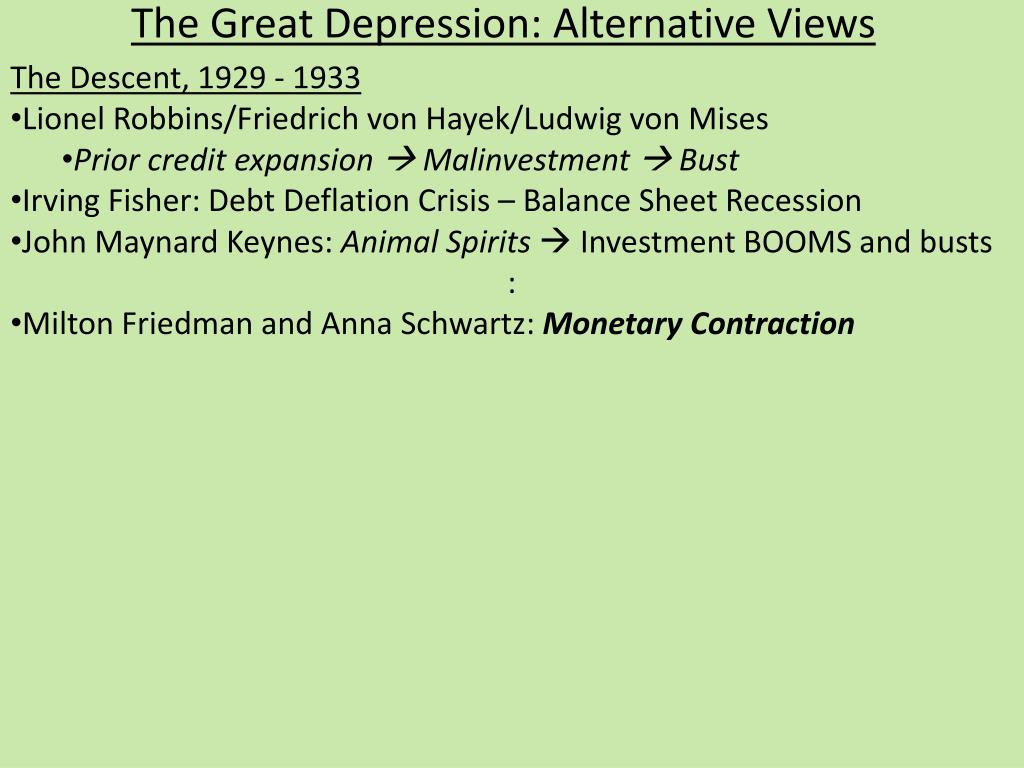 The Great Depression: Alternative Views

The Descent, 1929 - 1933

•Lionel Robbins/Friedrich von Hayek/Ludwig von Mises

•Prior credit expansion → Malinvestment → Bust

•Irving Fisher: Debt Deflation Crisis – Balance Sheet Recession

•John Maynard Keynes: Animal Spirits → Investment BOOMS and busts

:

•Milton Friedman and Anna Schwartz: Monetary Contraction